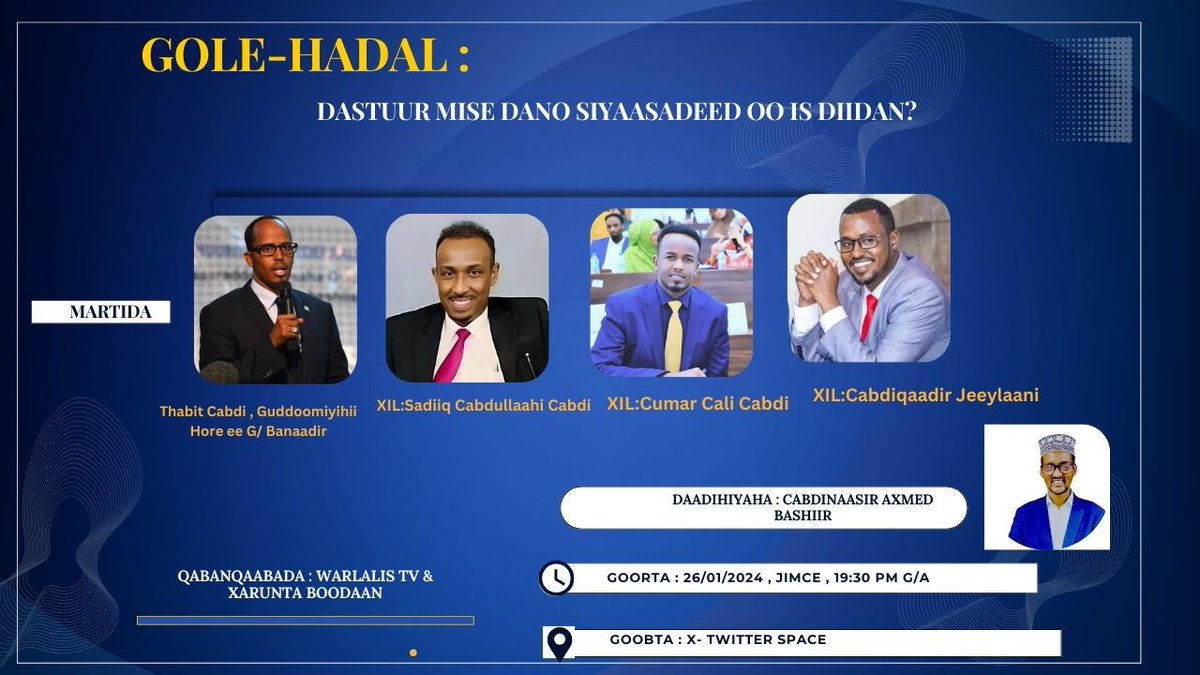 GOLE-HADAL :

DASTUUR MISE DANO SIYAASADEED OO IS DIIDAN?

MARTIDA

Thabit Cabdi , Guddoomiyihii Hore ee G/ Banaadir

XIL:Sadiiq Cabdullaahi Cabdi

XIL:Cumar Cali Cabdi

XIL:Cabdiqaadir Jeeylaani

DAADIHIYAHA : CABDINAASIR AXMED BASHIIR

QABANQAABADA : WARLALIS TV & XARUNTA BOODAAN

GOORTA : 26/01/2024 , JIMCE , 19:30 PM G/A

GOOBTA : X- TWITTER SPACE